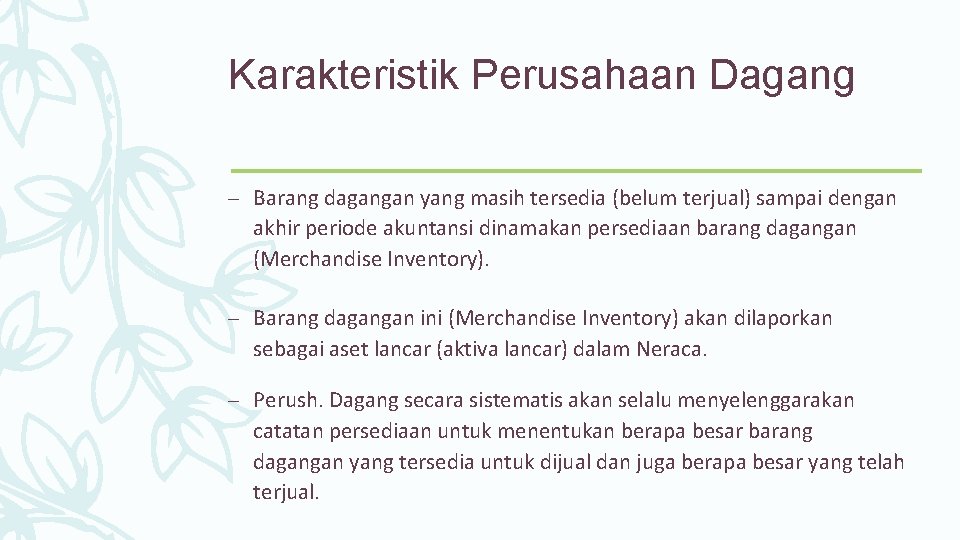 Karakteristik Perusahaan Dagang

– Barang dagangan yang masih tersedia (belum terjual) sampai dengan akhir periode akuntansi dinamakan persediaan barang dagangan (Merchandise Inventory).

– Barang dagangan ini (Merchandise Inventory) akan dilaporkan sebagai aset lancar (aktiva lancar) dalam Neraca.

– Perush. Dagang secara sistematis akan selalu menyelenggarakan catatan persediaan untuk menentukan berapa besar barang dagangan yang tersedia untuk dijual dan juga berapa besar yang telah terjual.